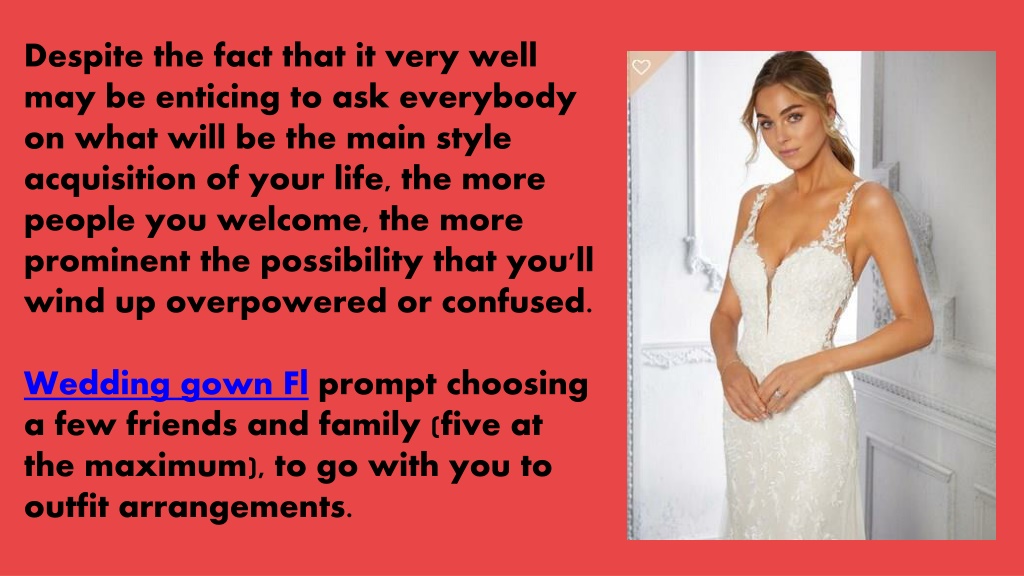 Despite the fact that it very well may be enticing to ask everybody on what will be the main style acquisition of your life, the more people you welcome, the more prominent the possibility that you'll wind up overpowered or confused.

Wedding gown Fl prompt choosing a few friends and family (five at the maximum), to go with you to outfit arrangements.